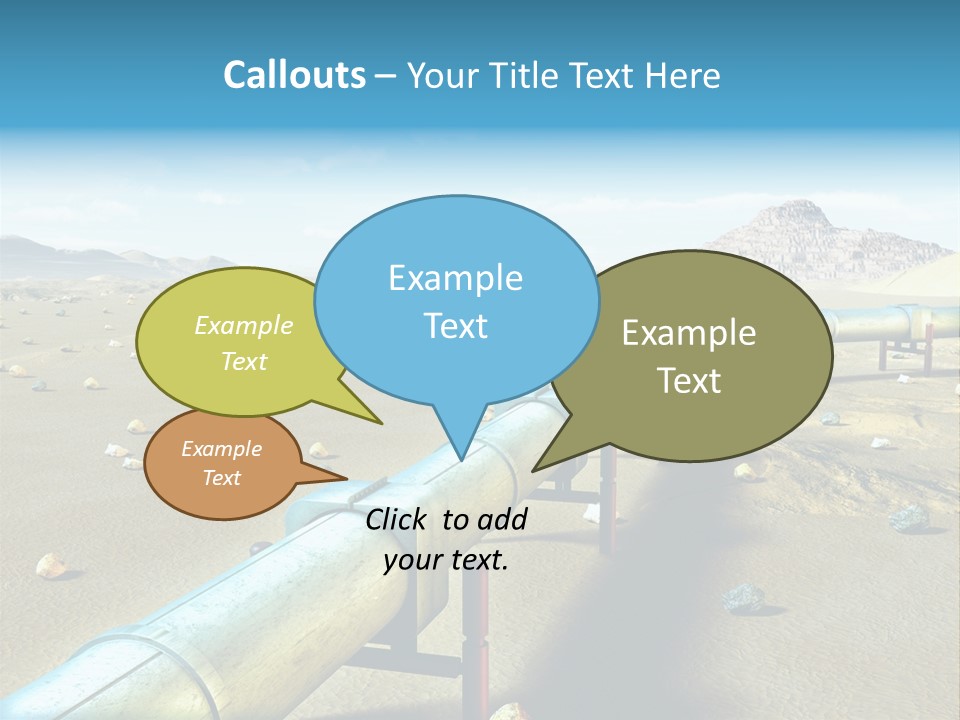 Callouts – Your Title Text Here

Example Text

Example Text

Example Text

Example Text

Click to add your text.